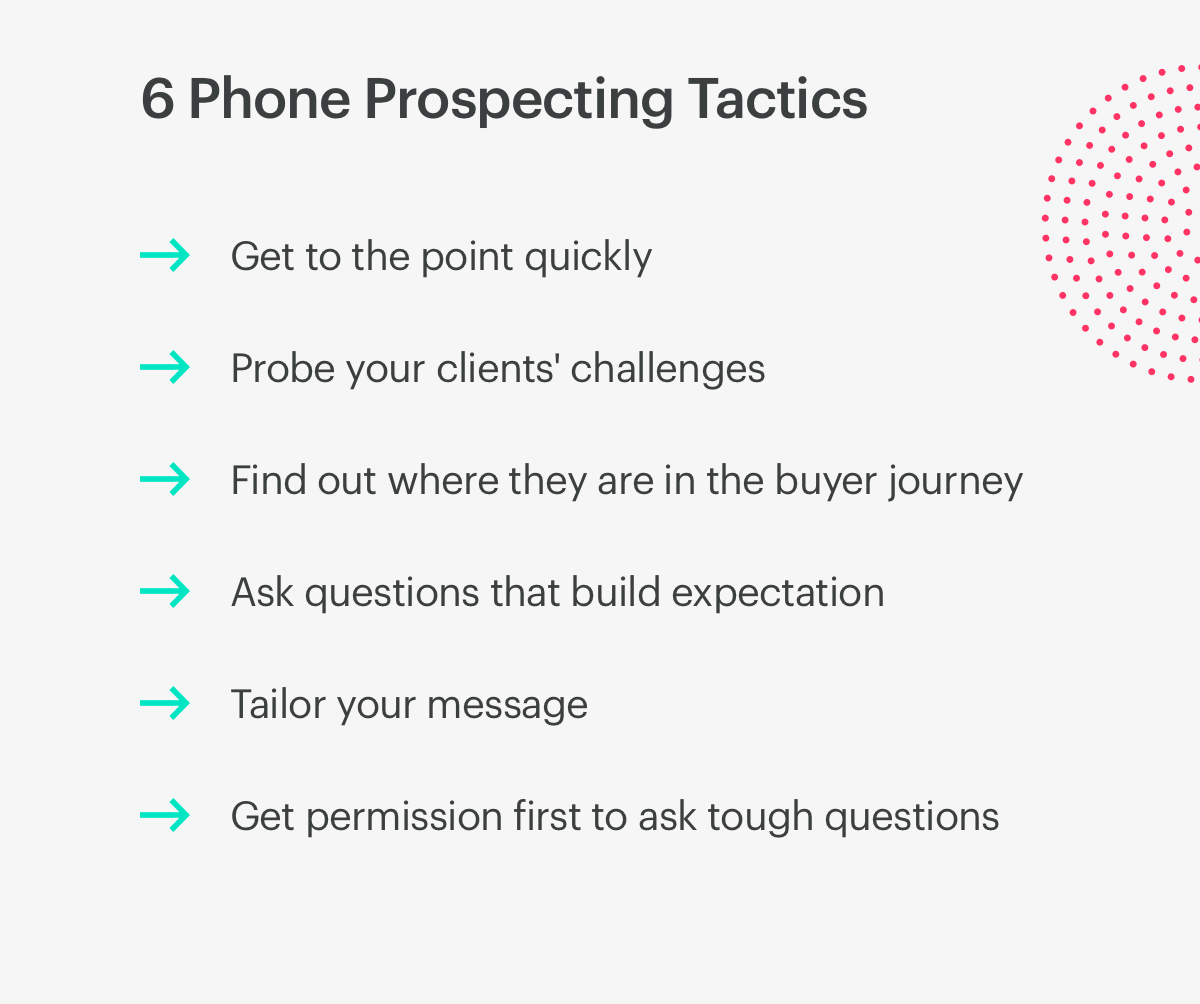 6 Phone Prospecting Tactics

→ Get to the point quickly

→ Probe your clients' challenges

→ Find out where they are in the buyer journey

→ Ask questions that build expectation

→ Tailor your message

→ Get permission first to ask tough questions